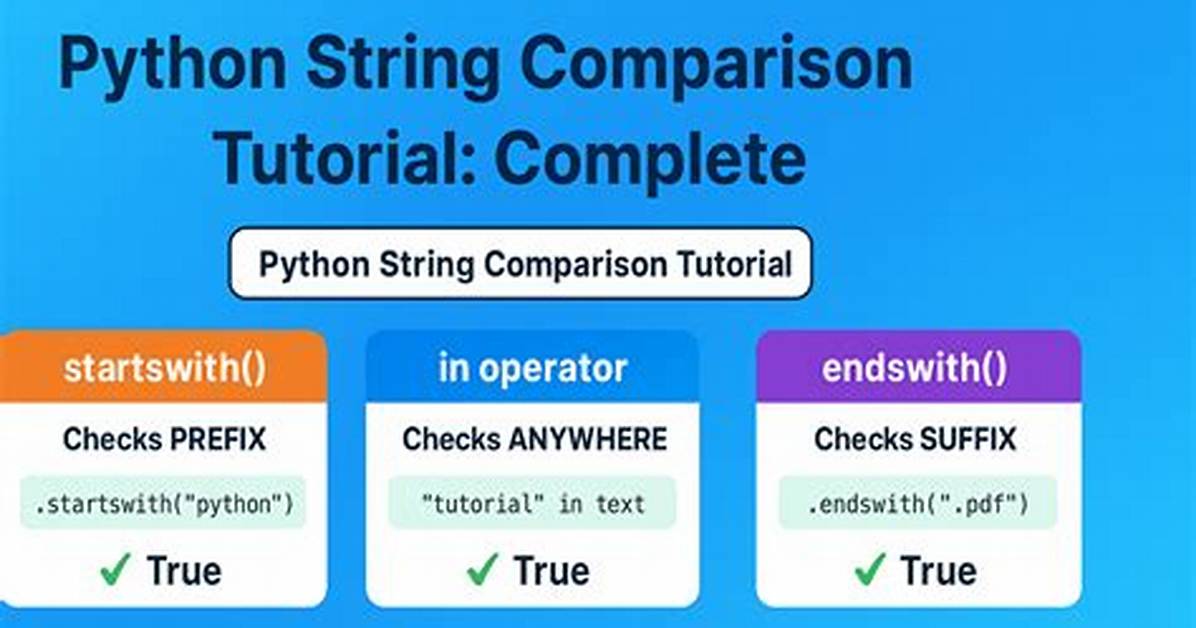 Python String Comparison Tutorial: Complete

Python String Comparison Tutorial

startswith()

Checks PREFIX

.startswith("python")

✓ True

in operator

Checks ANYWHERE

"tutorial" in text

✓ True

endswith()

Checks SUFFIX

.endswith(".pdf")

✓ True